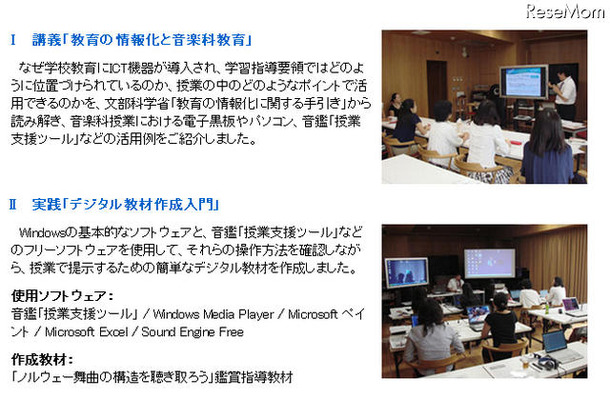 ReseMom

Ⅰ 講義「教育の情報化と音楽科教育」

なぜ学校教育にICT機器が導入され、学習指導要領ではどのように位置づけられているのか、授業の中のどのようなポイントで活用できるのかを、文部科学省「教育の情報化に関する手引き」から読み解き、音楽科授業における電子黒板やパソコン、音鑑「授業支援ツール」などの活用例をご紹介しました。

Ⅱ 実践「デジタル教材作成入門」

Windowsの基本的なソフトウェアと、音鑑「授業支援ツール」などのフリーソフトウェアを使用して、それらの操作方法を確認しながら、授業で提示するための簡単なデジタル教材を作成しました。

使用ソフトウェア：
音鑑「授業支援ツール」 / Windows Media Player / Microsoft ペイント / Microsoft Excel / Sound Engine Free

作成教材：
「ノルウェー舞曲の構造を聴き取ろう」鑑賞指導教材